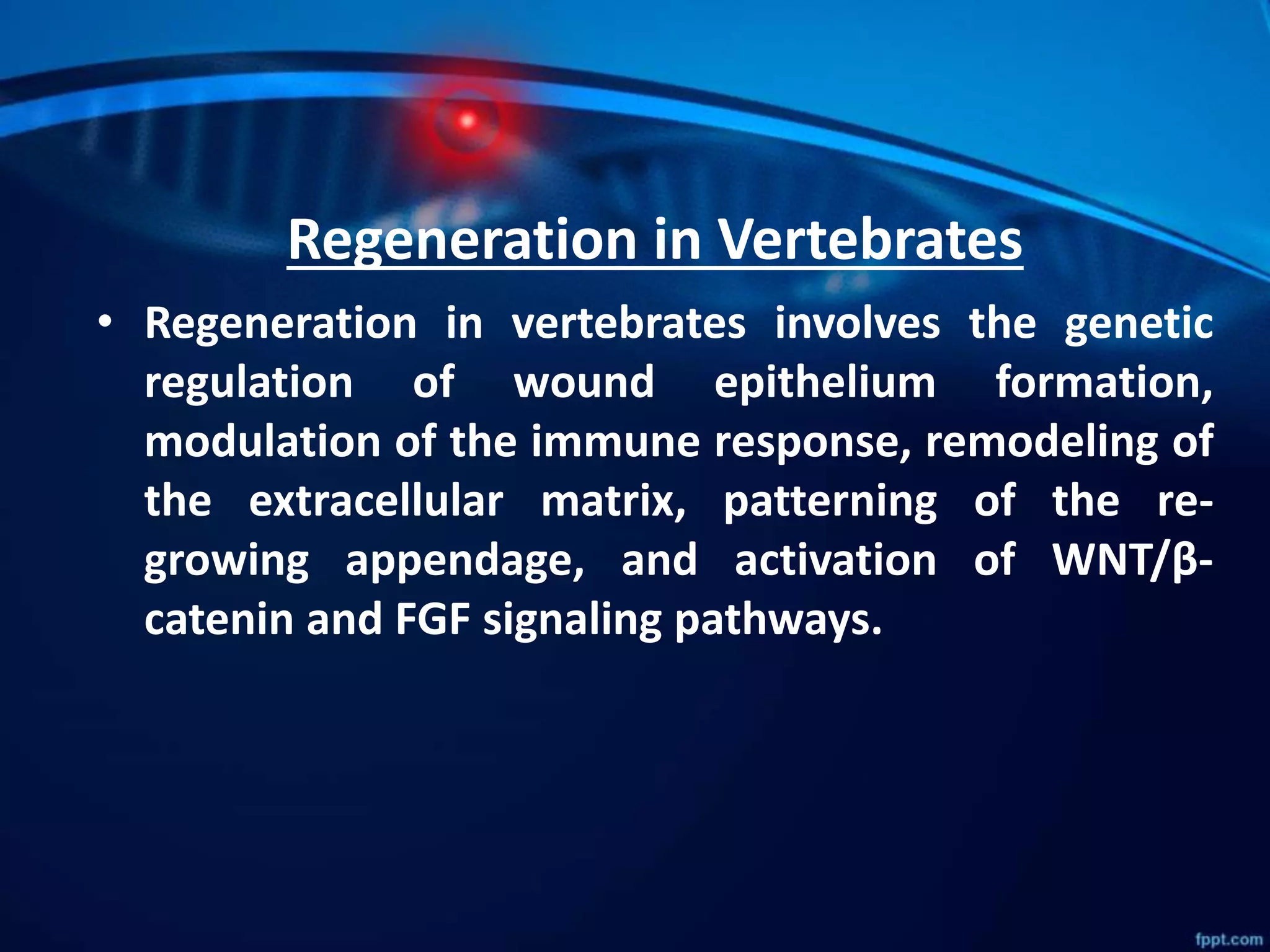 Regeneration in Vertebrates

• Regeneration in vertebrates involves the genetic regulation of wound epithelium formation, modulation of the immune response, remodeling of the extracellular matrix, patterning of the re-growing appendage, and activation of WNT/β-catenin and FGF signaling pathways.

fppt.com